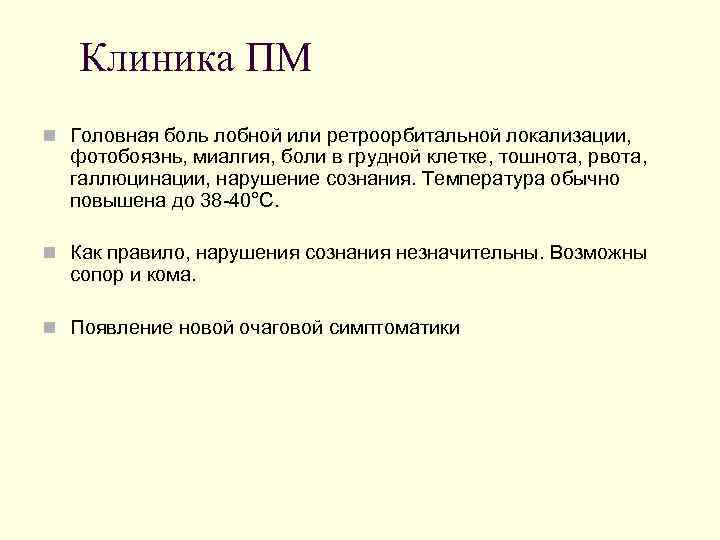 Клиника ПМ

Головная боль лобной или ретроорбитальной локализации, фотобоязнь, миалгия, боли в грудной клетке, тошнота, рвота, галлюцинации, нарушение сознания. Температура обычно повышена до 38-40°С.

Как правило, нарушения сознания незначительны. Возможны сопор и кома.

Появление новой очаговой симптоматики